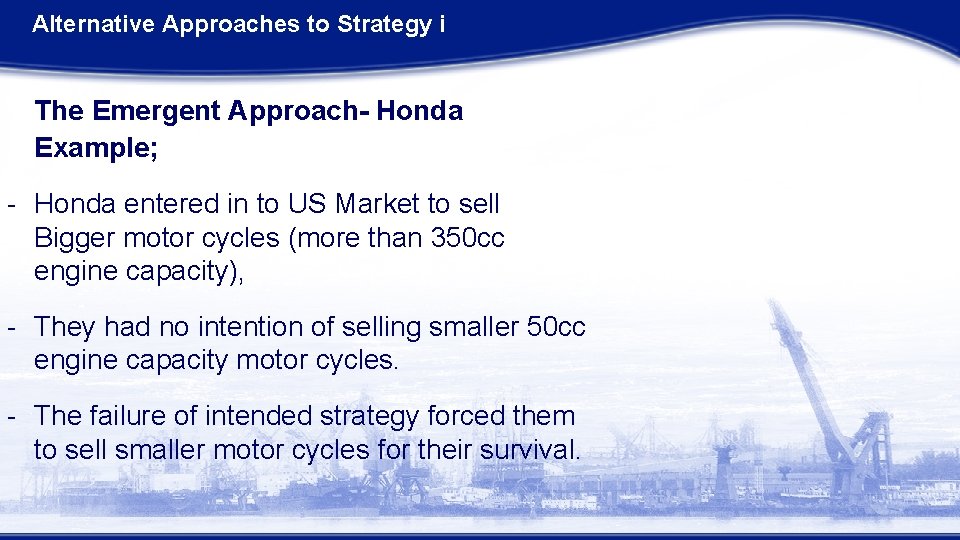 Alternative Approaches to Strategy i

The Emergent Approach- Honda Example;

- Honda entered in to US Market to sell Bigger motor cycles (more than 350cc engine capacity),

- They had no intention of selling smaller 50cc engine capacity motor cycles.

- The failure of intended strategy forced them to sell smaller motor cycles for their survival.